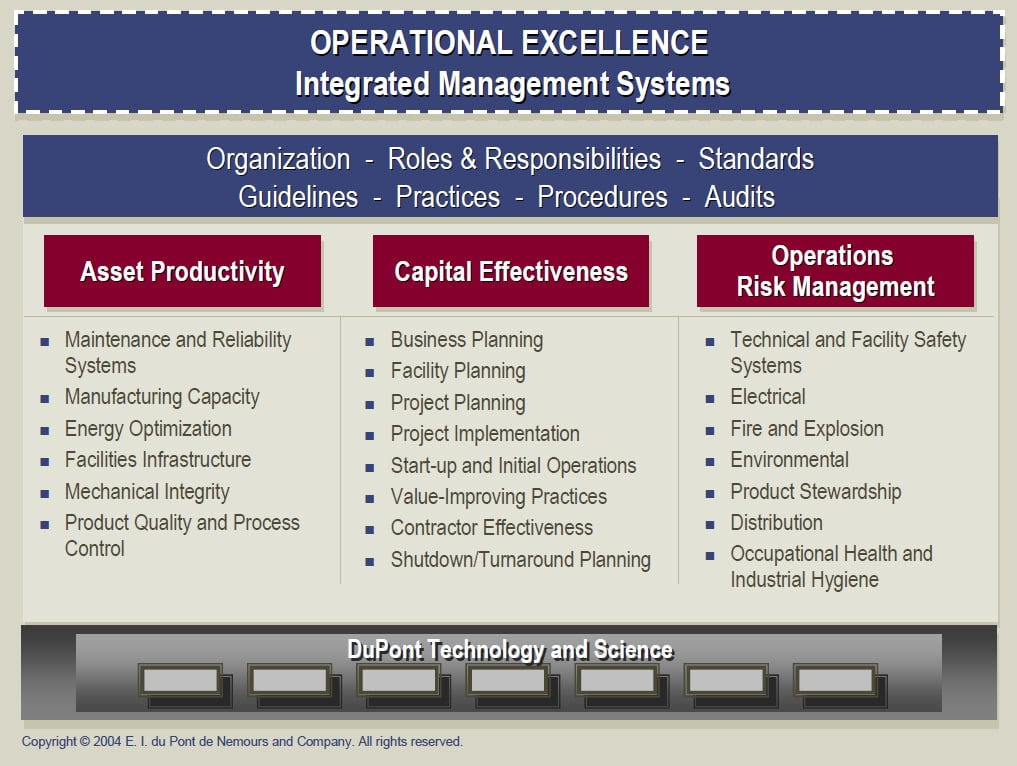 OPERATIONAL EXCELLENCE
Integrated Management Systems

Organization - Roles & Responsibilities - Standards
Guidelines - Practices - Procedures - Audits

Asset Productivity

- Maintenance and Reliability Systems
- Manufacturing Capacity
- Energy Optimization
- Facilities Infrastructure
- Mechanical Integrity
- Product Quality and Process Control

Capital Effectiveness

- Business Planning
- Facility Planning
- Project Planning
- Project Implementation
- Start-up and Initial Operations
- Value-Improving Practices
- Contractor Effectiveness
- Shutdown/Turnaround Planning

Operations Risk Management

- Technical and Facility Safety Systems
- Electrical
- Fire and Explosion
- Environmental
- Product Stewardship
- Distribution
- Occupational Health and Industrial Hygiene

DuPont Technology and Science

Copyright © 2004 E. I. du Pont de Nemours and Company. All rights reserved.